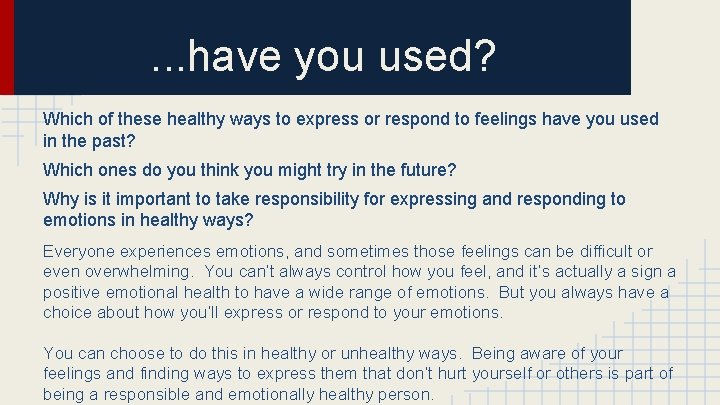 ...have you used?

Which of these healthy ways to express or respond to feelings have you used in the past?

Which ones do you think you might try in the future?

Why is it important to take responsibility for expressing and responding to emotions in healthy ways?

Everyone experiences emotions, and sometimes those feelings can be difficult or even overwhelming. You can't always control how you feel, and it's actually a sign a positive emotional health to have a wide range of emotions. But you always have a choice about how you'll express or respond to your emotions.

You can choose to do this in healthy or unhealthy ways. Being aware of your feelings and finding ways to express them that don't hurt yourself or others is part of being a responsible and emotionally healthy person.